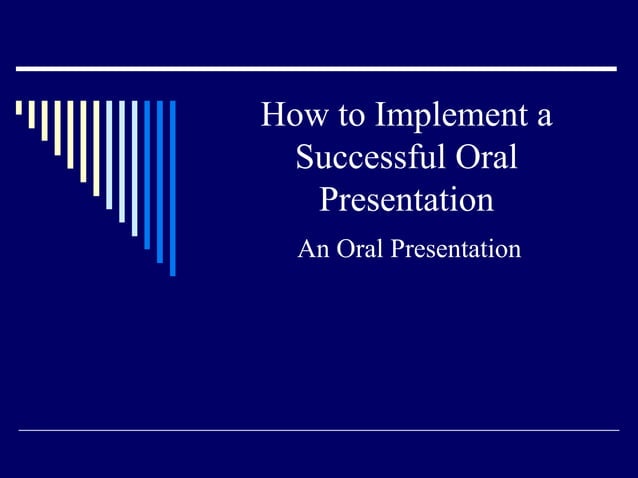 How to Implement a Successful Oral Presentation

An Oral Presentation